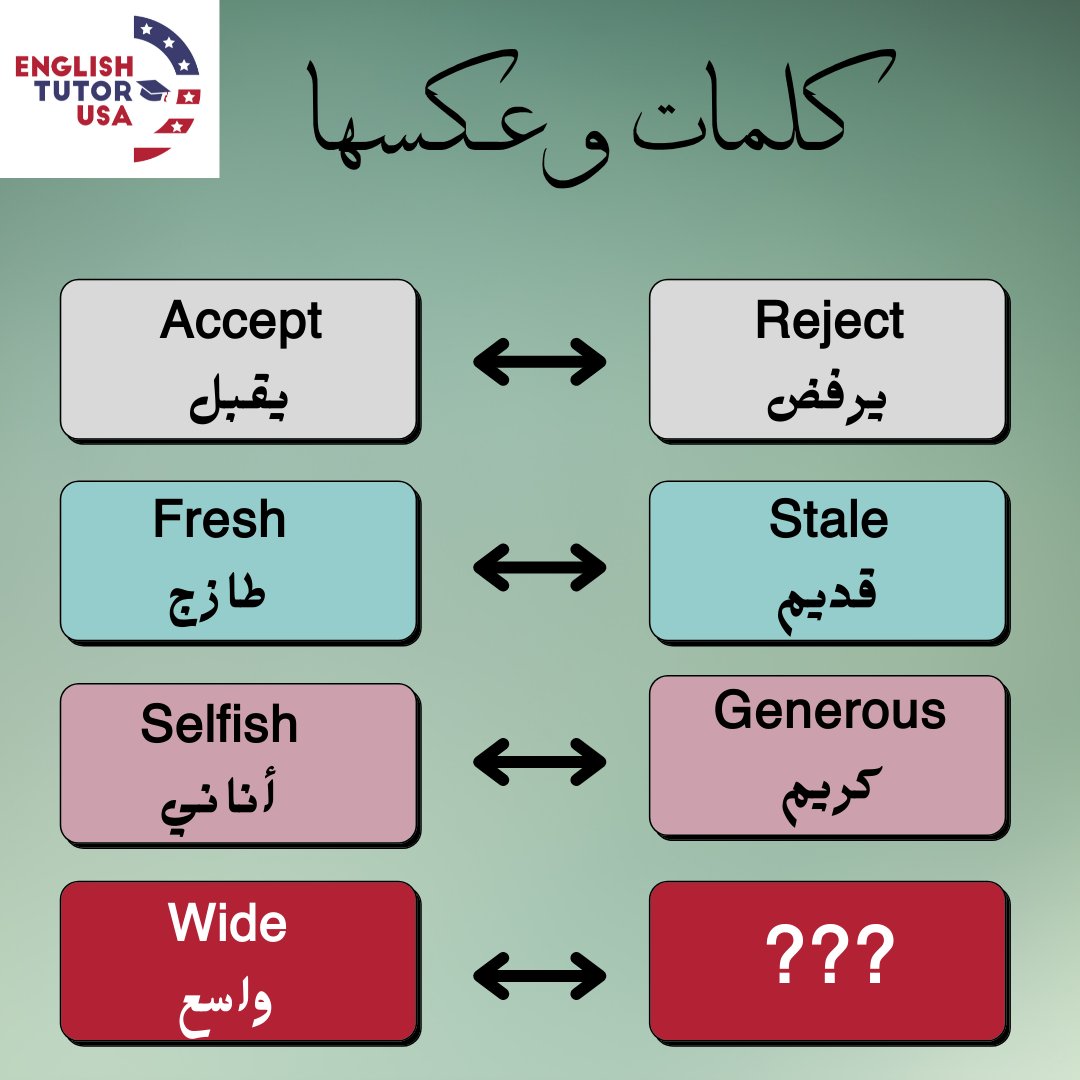 ENGLISH TUTOR USA

كلمات وعكسها

Accept
يقبل

Reject
يرفض

Fresh
طازج

Stale
قديم

Selfish
أناني

Generous
كريم

Wide
واسع

???